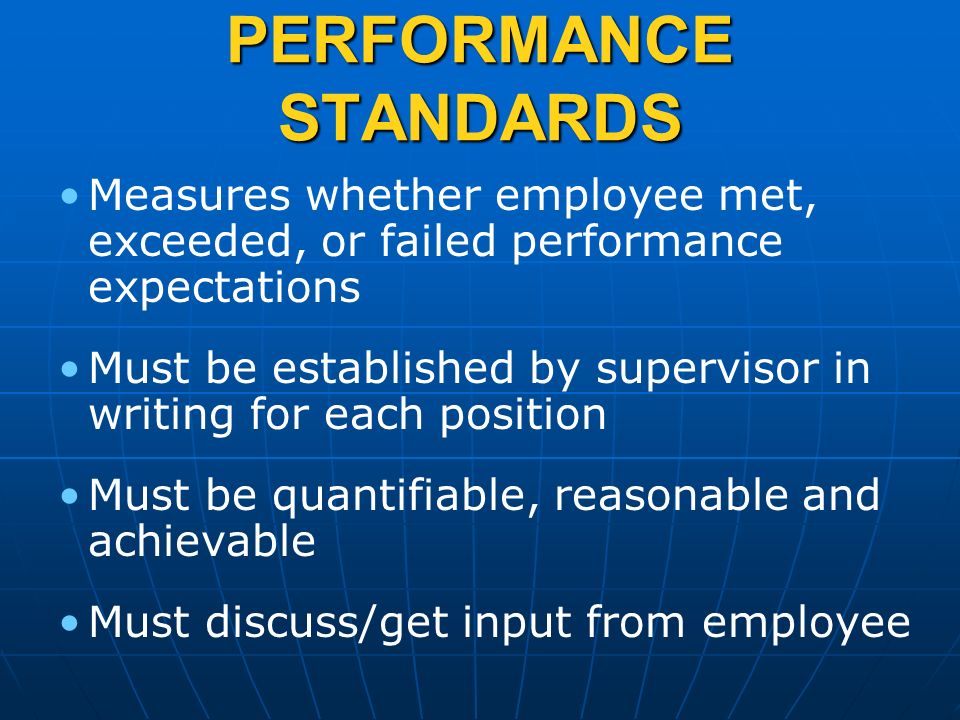 PERFORMANCE STANDARDS

• Measures whether employee met, exceeded, or failed performance expectations

• Must be established by supervisor in writing for each position

• Must be quantifiable, reasonable and achievable

• Must discuss/get input from employee